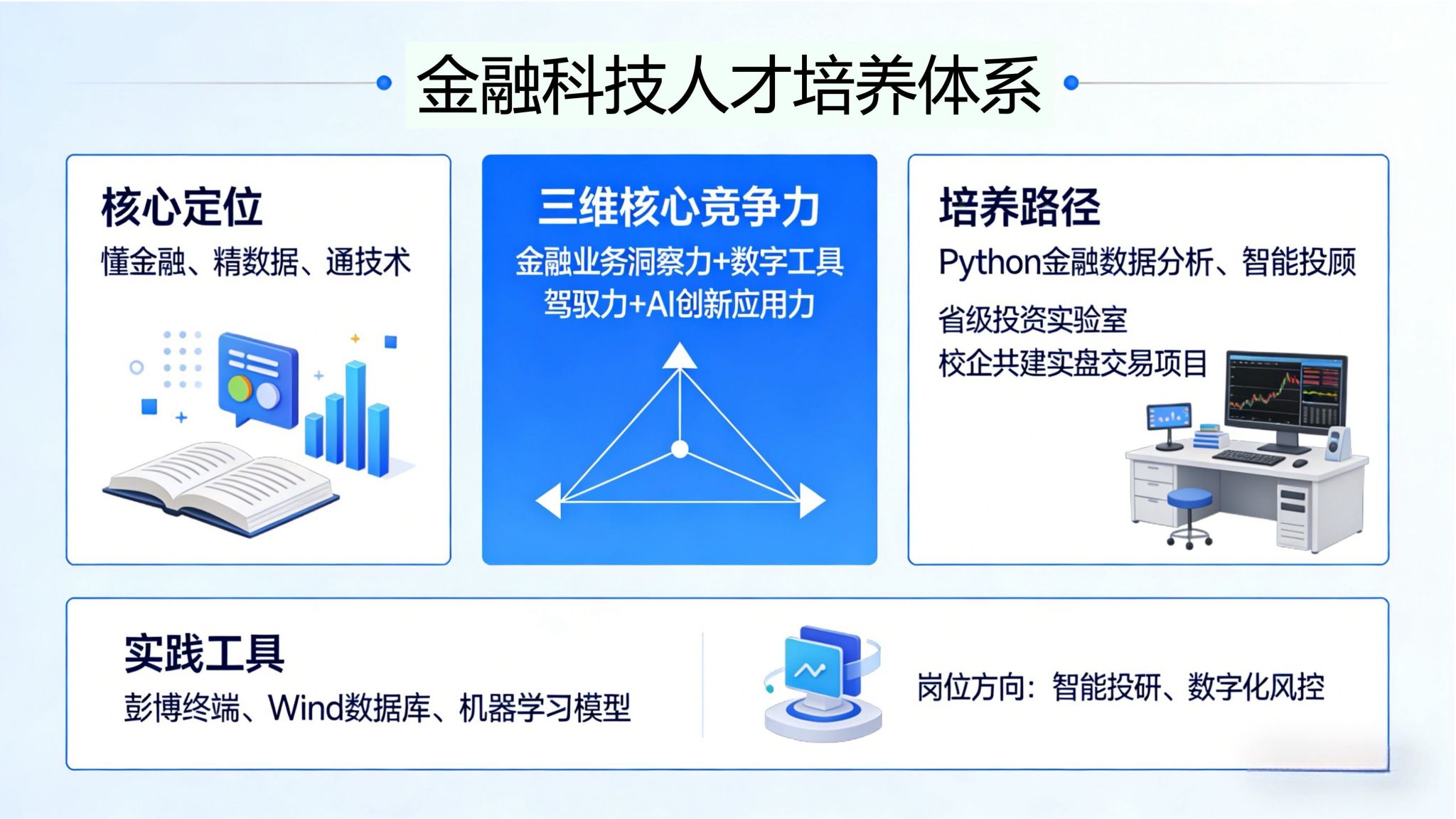 金融科技人才培养体系

核心定位
懂金融、精数据、通技术

三维核心竞争力
金融业务洞察力+数字工具驾驭力+AI创新应用力

培养路径
Python金融数据分析、智能投顾
省级投资实验室
校企共建实盘交易项目

实践工具
彭博终端、Wind数据库、机器学习模型

岗位方向：智能投研、数字化风控